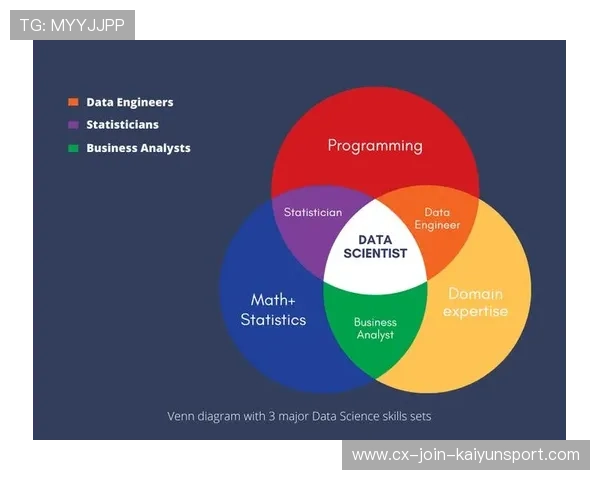 TG: MYYJJPP

Data Engineers
Statisticians
Business Analysts

Programming

Statistician

Data Engineer

DATA SCIENTIST

Math+ Statistics

Business Analyst

Domain expertise

Venn diagram with 3 major Data Science skills sets

www.cx-join-kaiyunsport.com